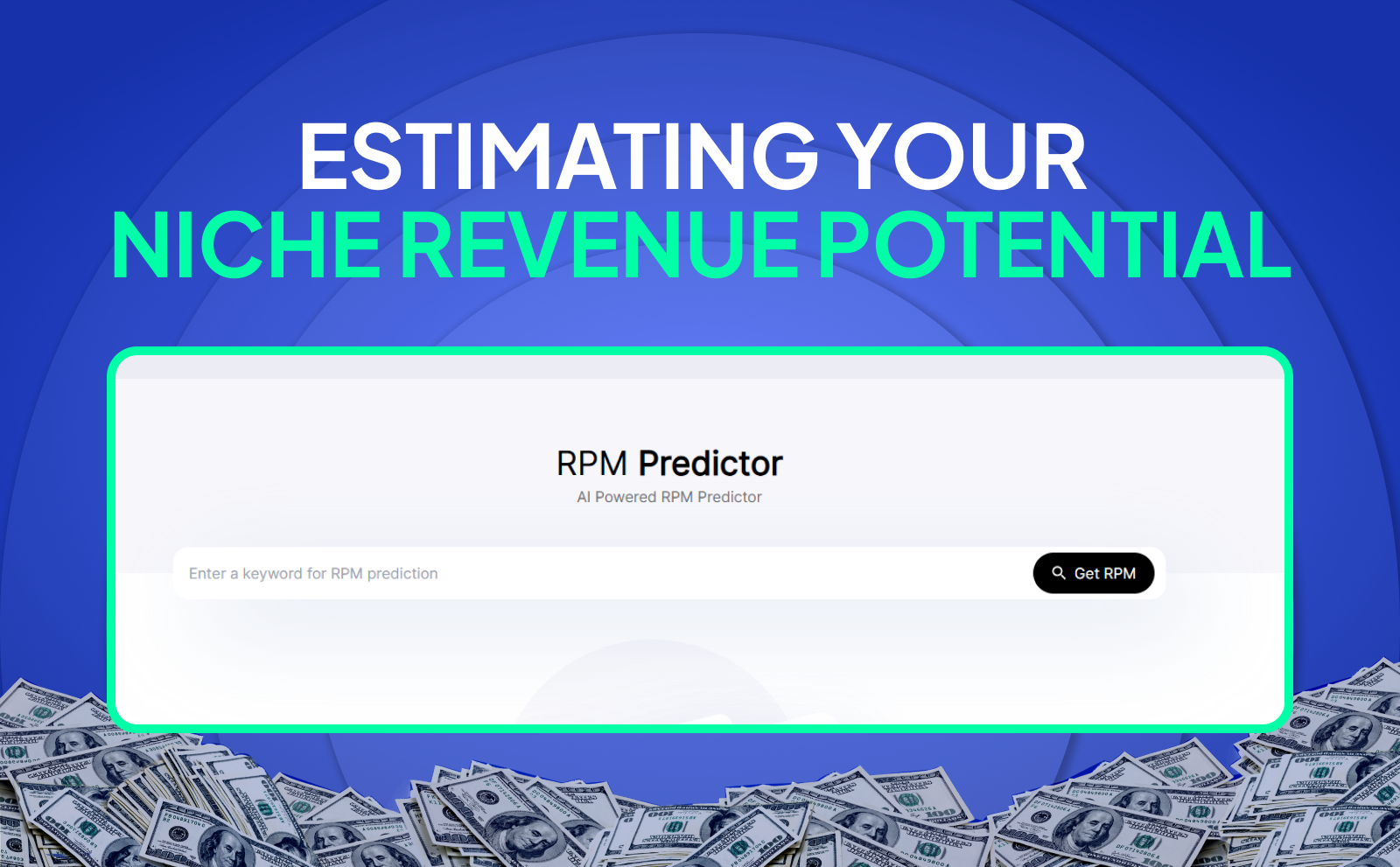 ESTIMATING YOUR
NICHE REVENUE POTENTIAL

RPM Predictor
AI Powered RPM Predictor

Enter a keyword for RPM prediction

Get RPM